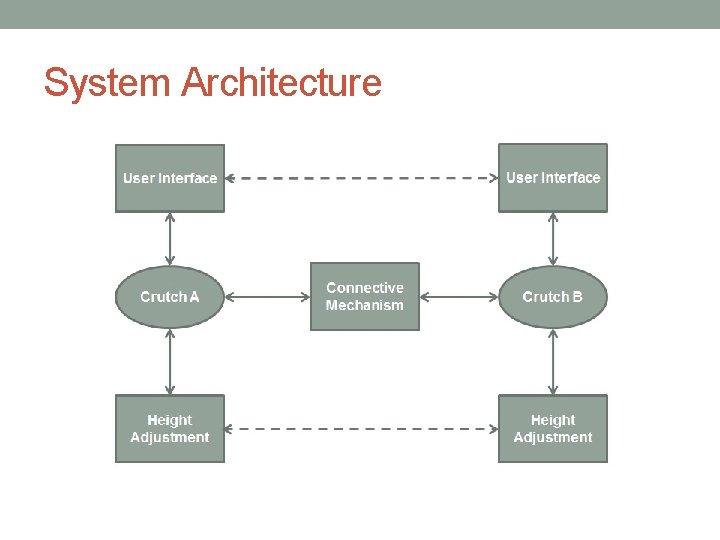 System Architecture

User Interface

User Interface

Crutch A

Connective Mechanism

Crutch B

Height Adjustment

Height Adjustment